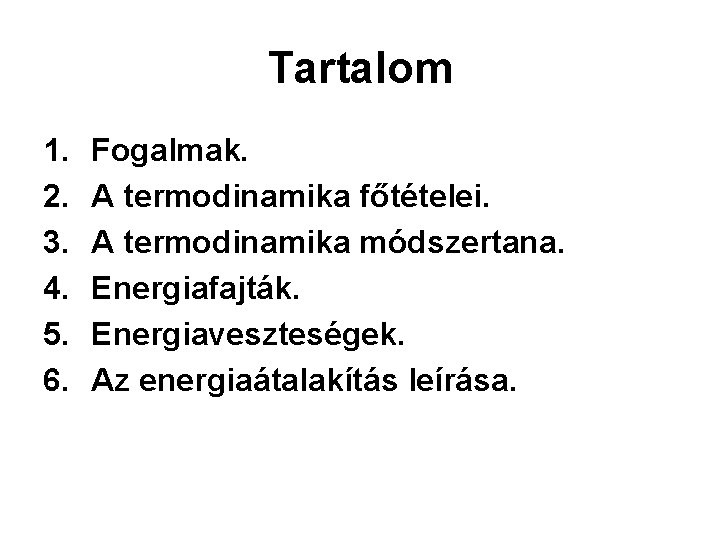 Tartalom

1. Fogalmak.
2. A termodinamika főtételei.
3. A termodinamika módszertana.
4. Energiafajták.
5. Energiaveszteségek.
6. Az energiaátalakítás leírása.